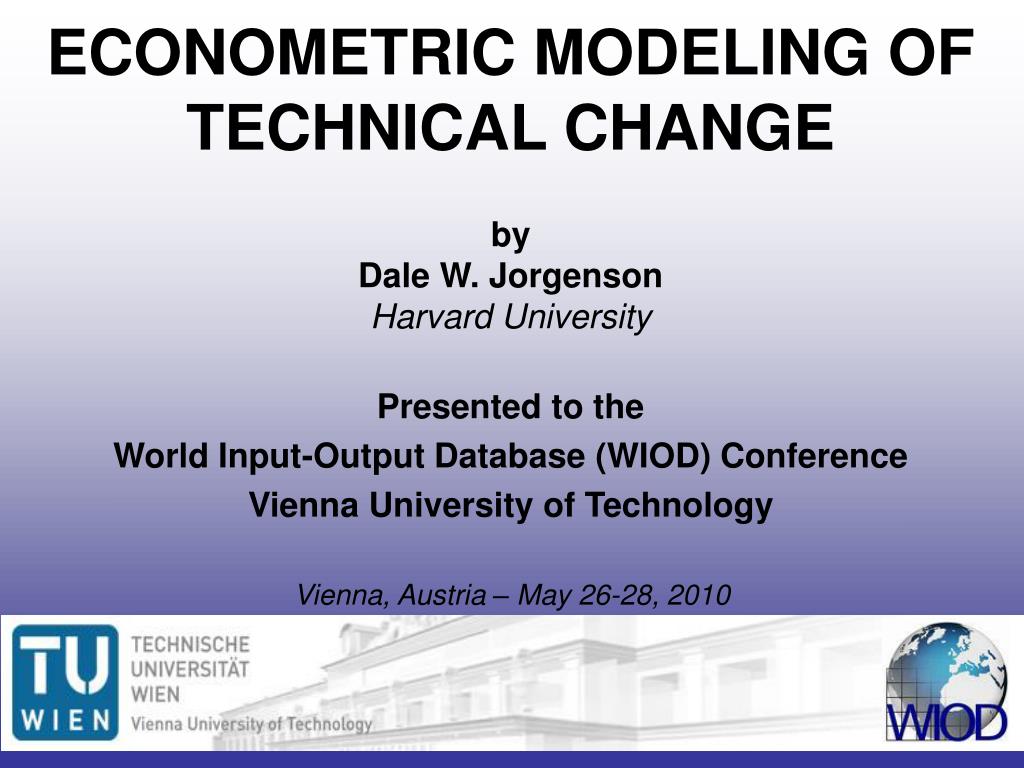 ECONOMETRIC MODELING OF TECHNICAL CHANGE

by
Dale W. Jorgenson
Harvard University

Presented to the
World Input-Output Database (WIOD) Conference
Vienna University of Technology

Vienna, Austria – May 26-28, 2010

TU WIEN
TECHNISCHE UNIVERSITÄT WIEN
Vienna University of Technology

WIOD